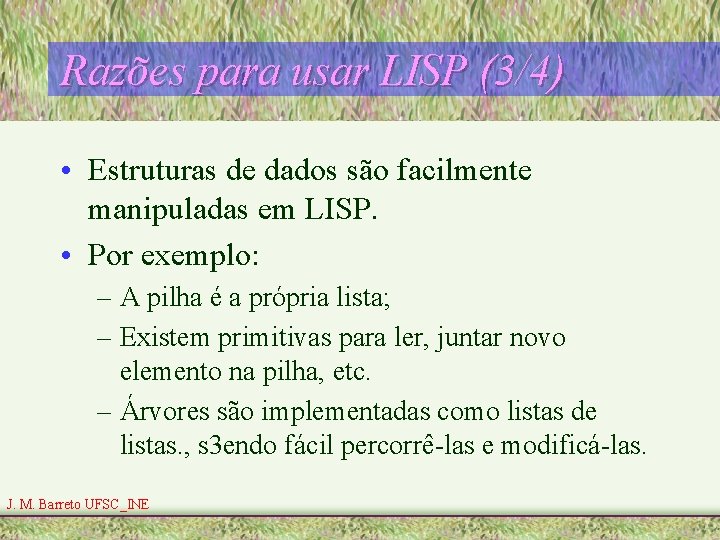 Razões para usar LISP (3/4)

• Estruturas de dados são facilmente manipuladas em LISP.

• Por exemplo:

– A pilha é a própria lista;

– Existem primitivas para ler, juntar novo elemento na pilha, etc.

– Árvores são implementadas como listas de listas., s3endo fácil percorrê-las e modificá-las.

J. M. Barreto UFSC_INE